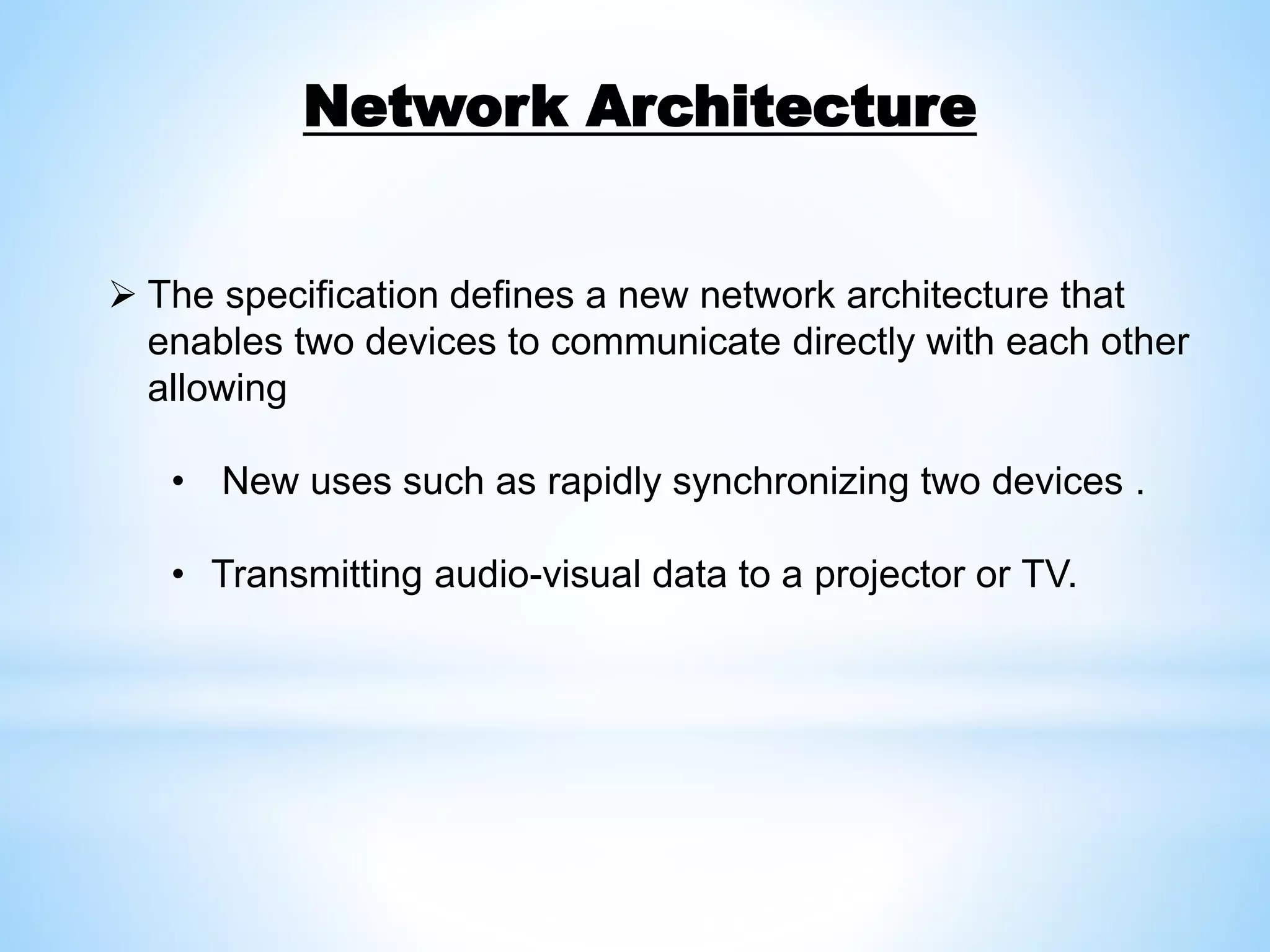 Network Architecture

➢ The specification defines a new network architecture that enables two devices to communicate directly with each other allowing

• New uses such as rapidly synchronizing two devices .

• Transmitting audio-visual data to a projector or TV.